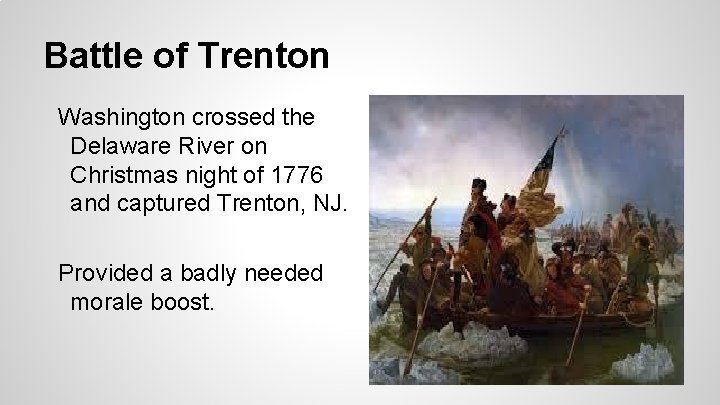 Battle of Trenton

Washington crossed the Delaware River on Christmas night of 1776 and captured Trenton, NJ.

Provided a badly needed morale boost.